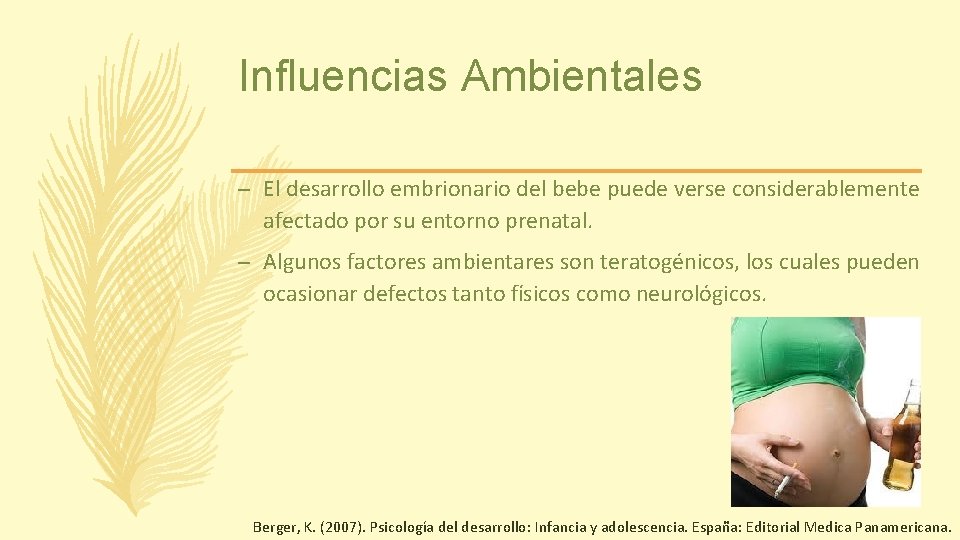 Influencias Ambientales

– El desarrollo embrionario del bebe puede verse considerablemente afectado por su entorno prenatal.

– Algunos factores ambientares son teratogénicos, los cuales pueden ocasionar defectos tanto físicos como neurológicos.

Berger, K. (2007). Psicología del desarrollo: Infancia y adolescencia. España: Editorial Medica Panamericana.